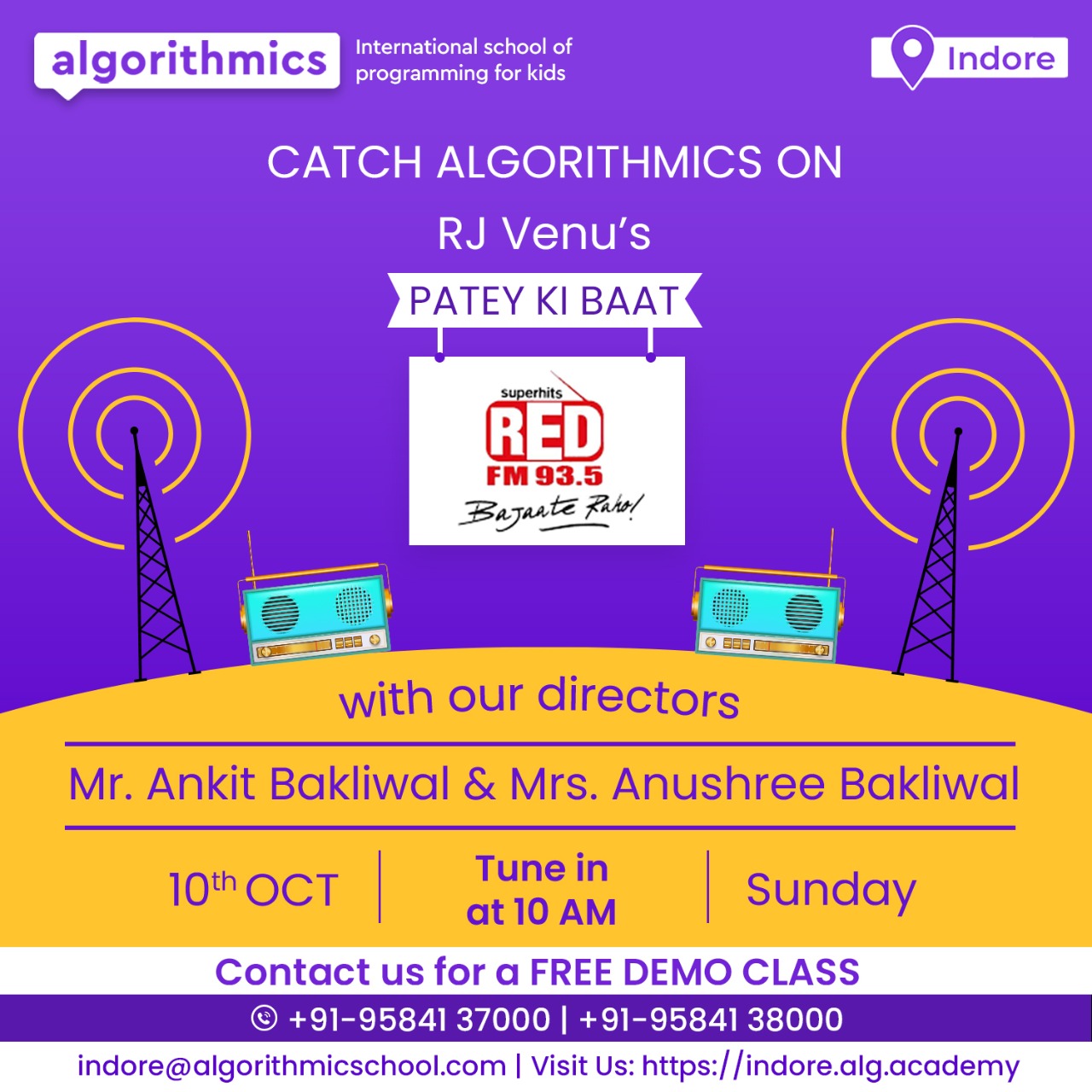 algorithmics

International school of programming for kids

Indore

CATCH ALGORITHMICS ON

RJ Venu's

PATEY KI BAAT

superhits
RED
FM 93.5
Bajaate Raho!

with our directors

Mr. Ankit Bakliwal & Mrs. Anushree Bakliwal

10th OCT

Tune in
at 10 AM

Sunday

Contact us for a FREE DEMO CLASS

+91-95841 37000 | +91-95841 38000

indore@algorithmicschool.com | Visit Us: https://indore.alg.academy